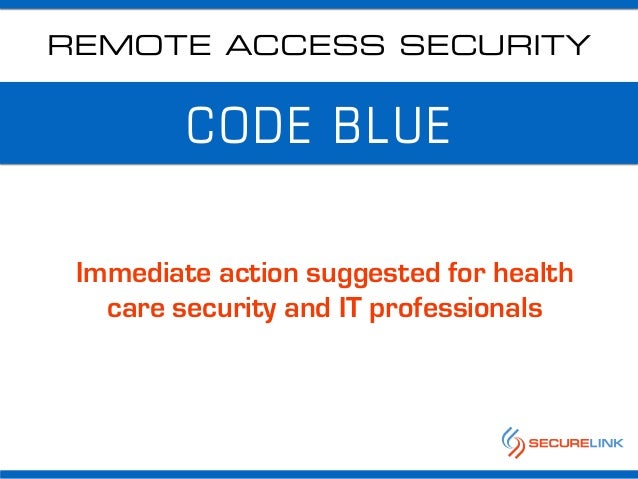 REMOTE ACCESS SECURITY

CODE BLUE

Immediate action suggested for health care security and IT professionals

SECURELINK